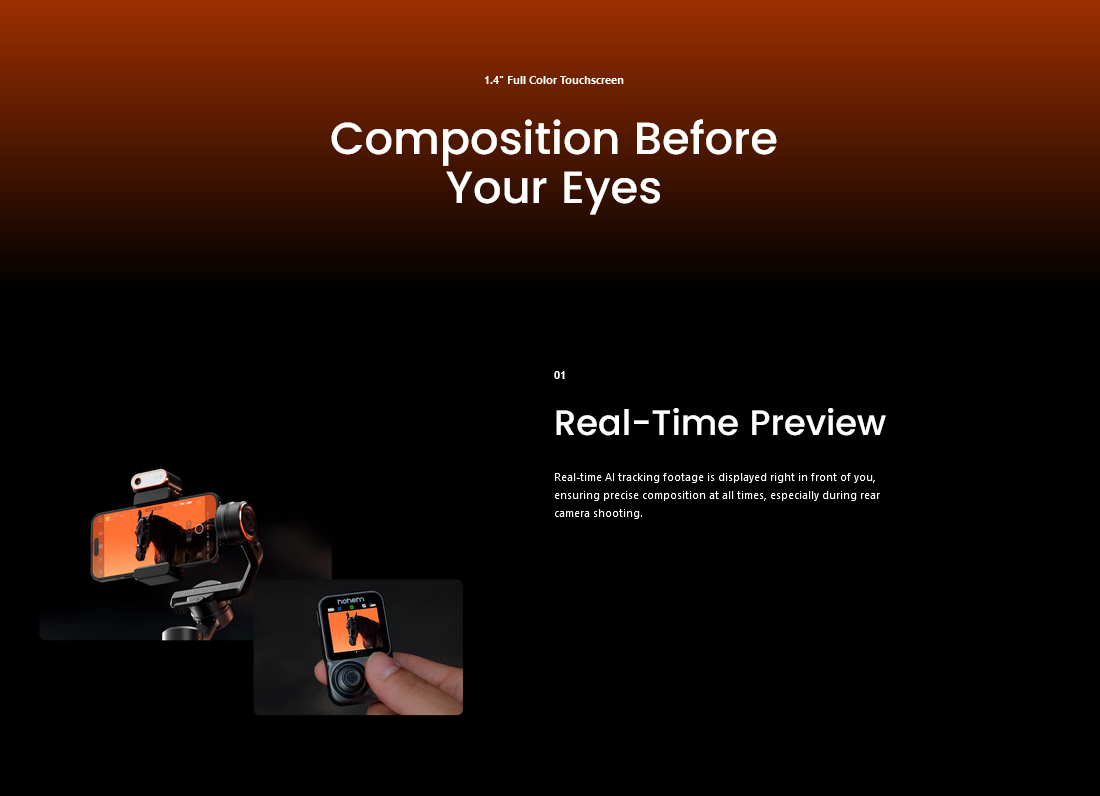 1.4" Full Color Touchscreen

Composition Before Your Eyes

01

Real-Time Preview

Real-time AI tracking footage is displayed right in front of you, ensuring precise composition at all times, especially during rear camera shooting.

hohem